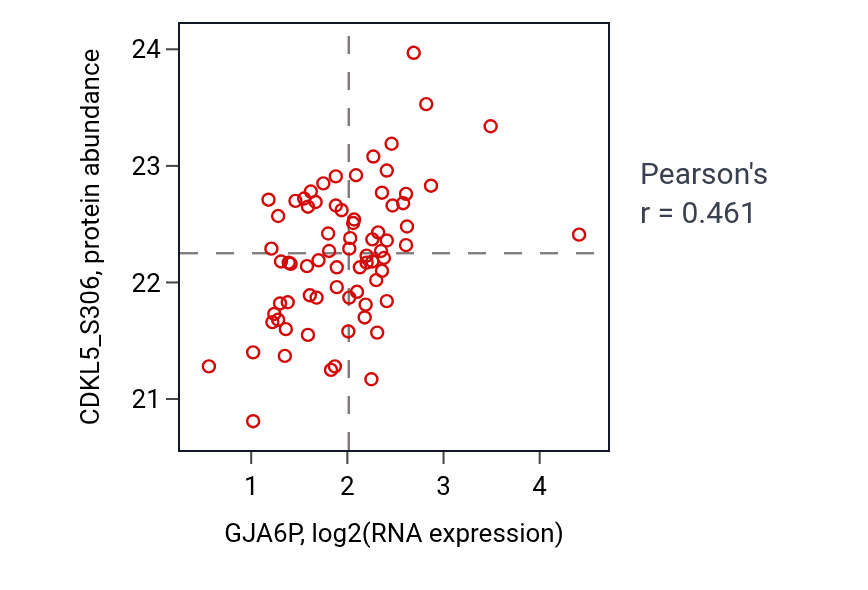 CDKL5_S306, protein abundance

24
23
22
21

1
2
3
4

GJA6P, log2(RNA expression)

Pearson's
r = 0.461